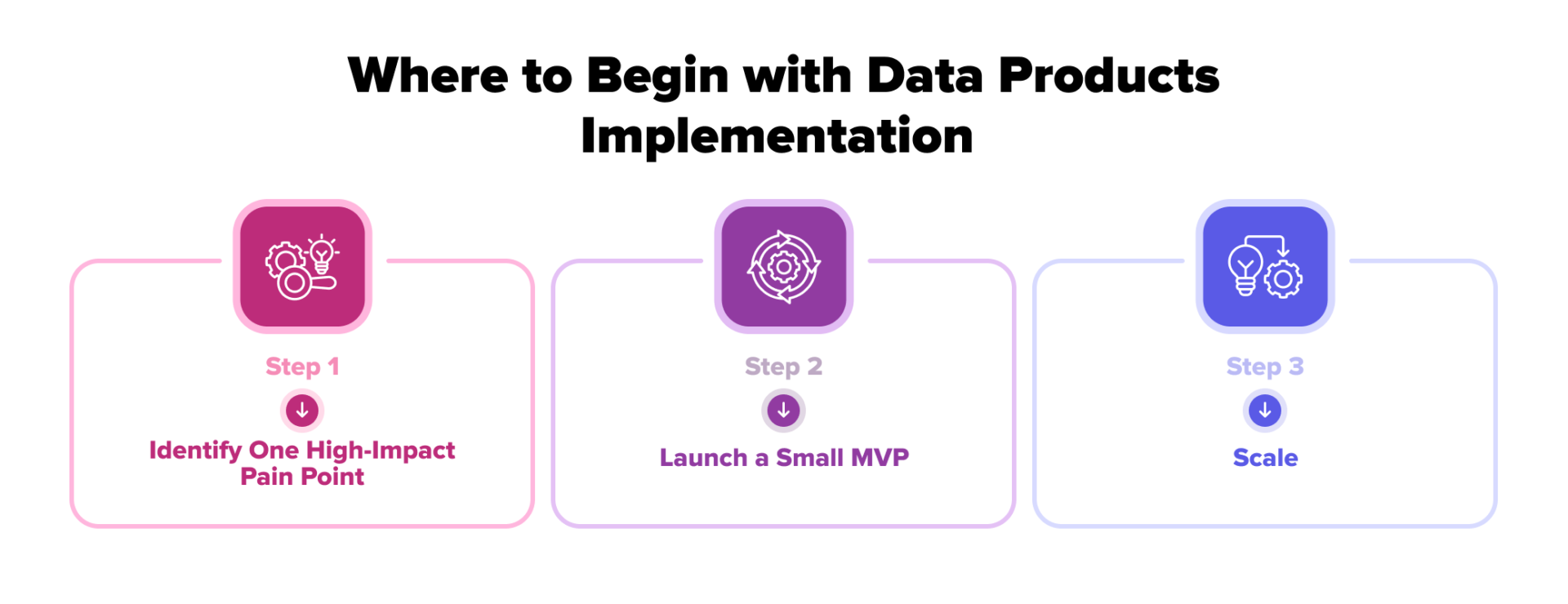 Where to Begin with Data Products Implementation

Step 1

Identify One High-Impact Pain Point

Step 2

Launch a Small MVP

Step 3

Scale